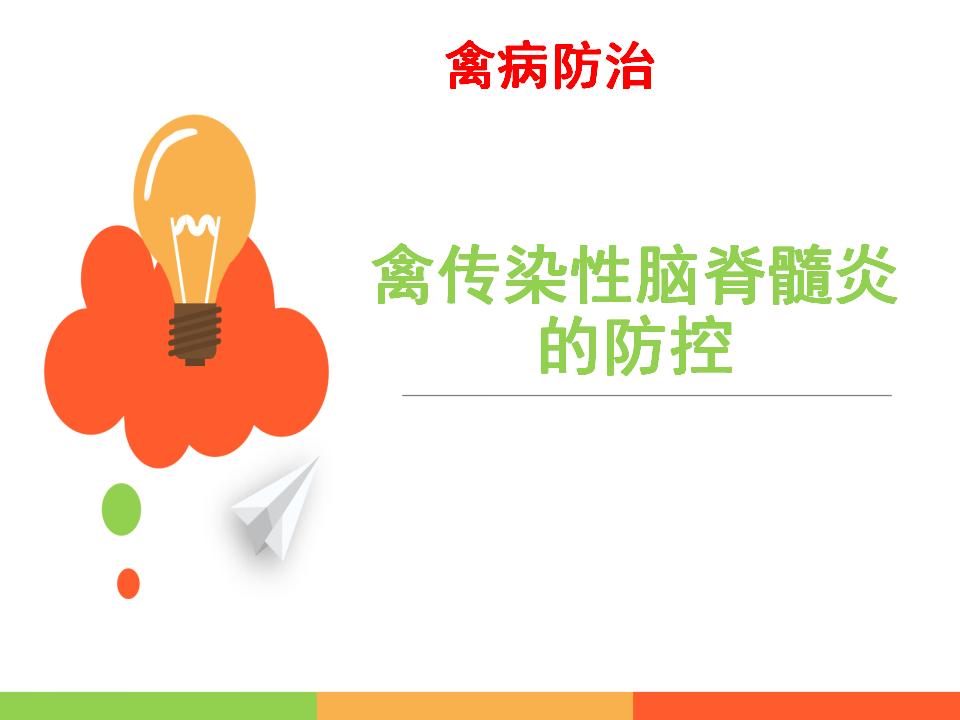 禽病防治

禽传染性脑脊髓炎的防控